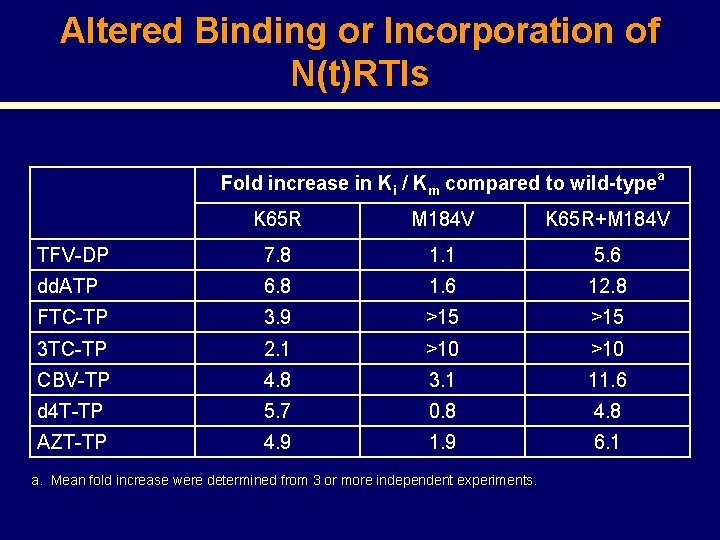 Altered Binding or Incorporation of N(t)RTIs

| | Fold increase in $K_i$ / $K_m$ compared to wild-type$^a$ | | |
|---|---|---|---|
| | K65R | M184V | K65R+M184V |
| TFV-DP | 7.8 | 1.1 | 5.6 |
| ddATP | 6.8 | 1.6 | 12.8 |
| FTC-TP | 3.9 | >15 | >15 |
| 3TC-TP | 2.1 | >10 | >10 |
| CBV-TP | 4.8 | 3.1 | 11.6 |
| d4T-TP | 5.7 | 0.8 | 4.8 |
| AZT-TP | 4.9 | 1.9 | 6.1 |

a. Mean fold increase were determined from 3 or more independent experiments.